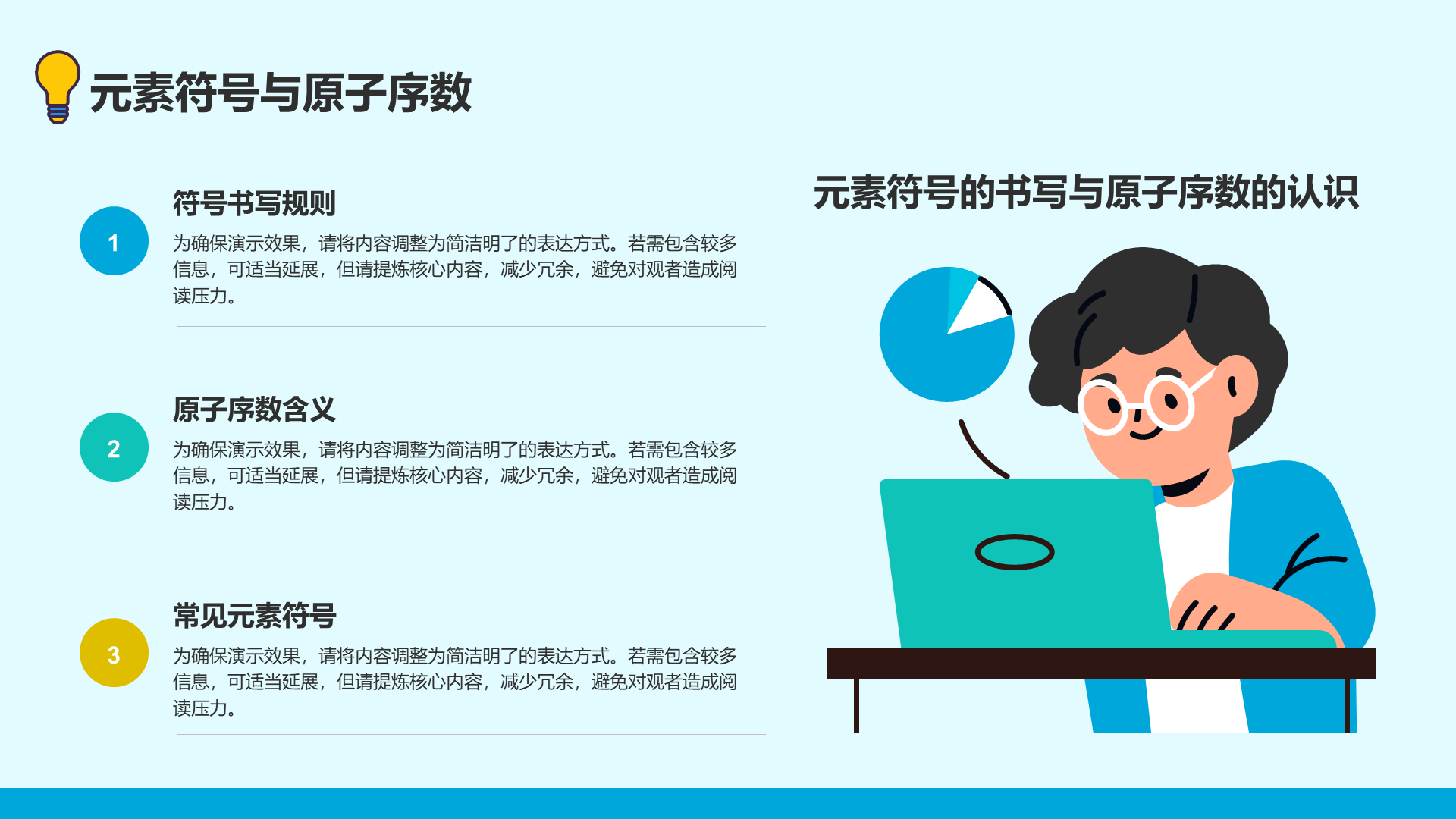 元素符号与原子序数

1

符号书写规则

为确保演示效果，请将内容调整为简洁明了的表达方式。若需包含较多信息，可适当延展，但请提炼核心内容，减少冗余，避免对观者造成阅读压力。

2

原子序数含义

为确保演示效果，请将内容调整为简洁明了的表达方式。若需包含较多信息，可适当延展，但请提炼核心内容，减少冗余，避免对观者造成阅读压力。

3

常见元素符号

为确保演示效果，请将内容调整为简洁明了的表达方式。若需包含较多信息，可适当延展，但请提炼核心内容，减少冗余，避免对观者造成阅读压力。

元素符号的书写与原子序数的认识